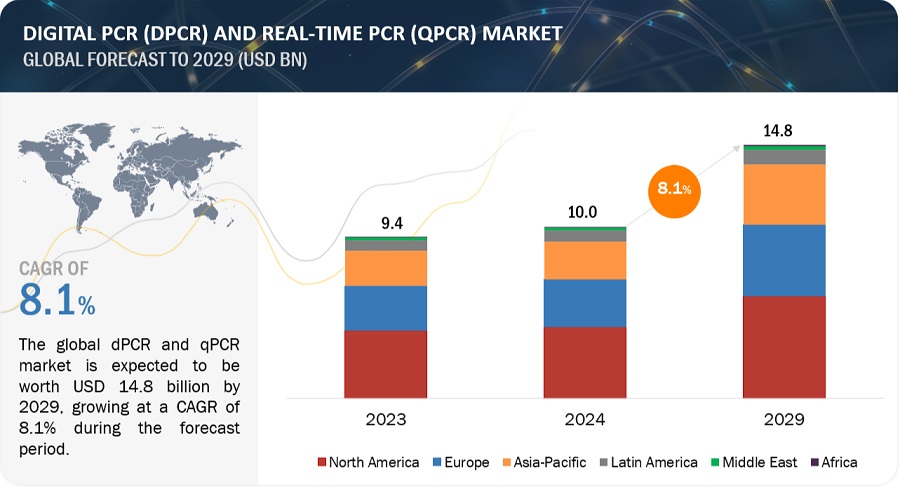 DIGITAL PCR (DPCR) AND REAL-TIME PCR (QPCR) MARKET
GLOBAL FORECAST TO 2029 (USD BN)

CAGR OF
8.1%

The global dPCR and qPCR market is expected to be worth USD 14.8 billion by 2029, growing at a CAGR of 8.1% during the forecast period.

9.4
10.0
8.1%
14.8

2023
2024
2029

North America Europe Asia-Pacific Latin America Middle East Africa